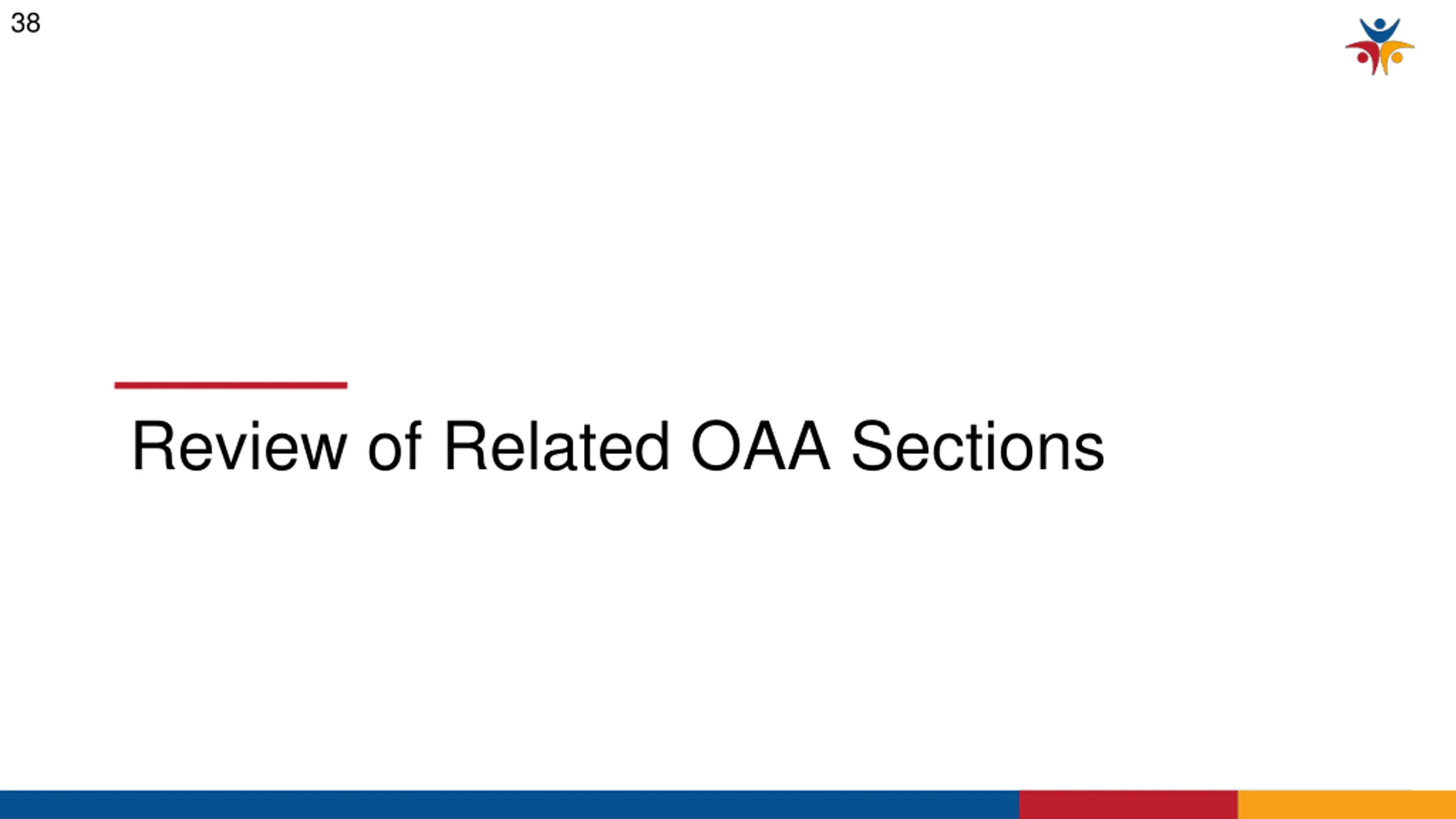 38

Review of Related OAA Sections